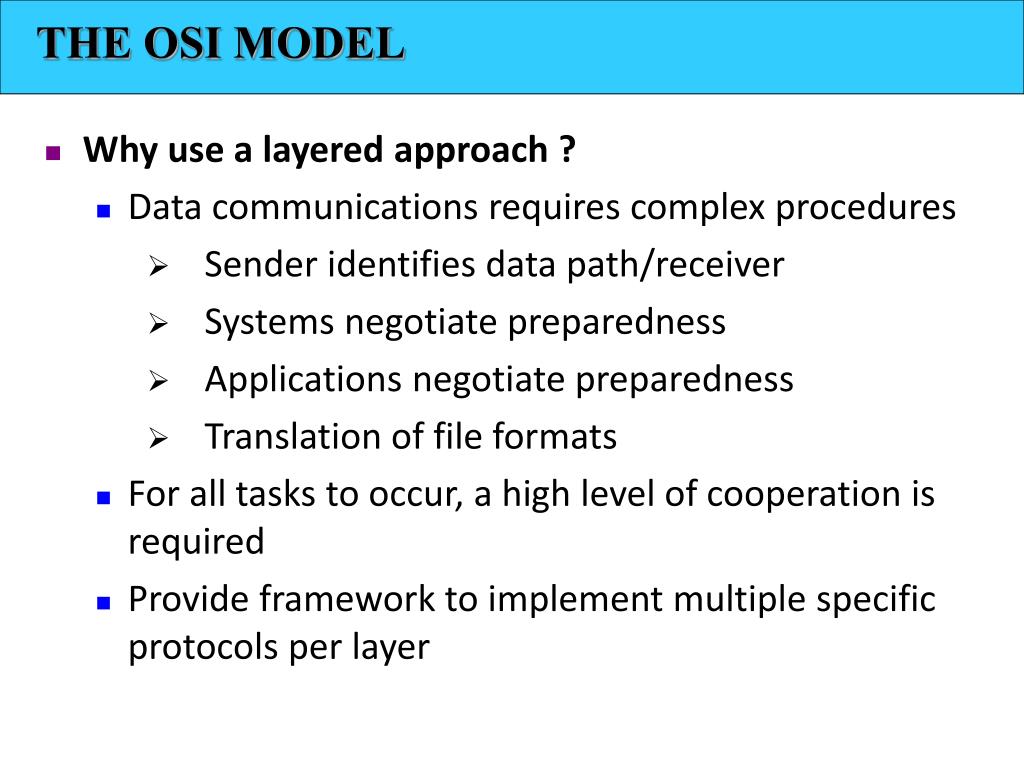 THE OSI MODEL

Why use a layered approach ?

Data communications requires complex procedures

Sender identifies data path/receiver

Systems negotiate preparedness

Applications negotiate preparedness

Translation of file formats

For all tasks to occur, a high level of cooperation is required

Provide framework to implement multiple specific protocols per layer